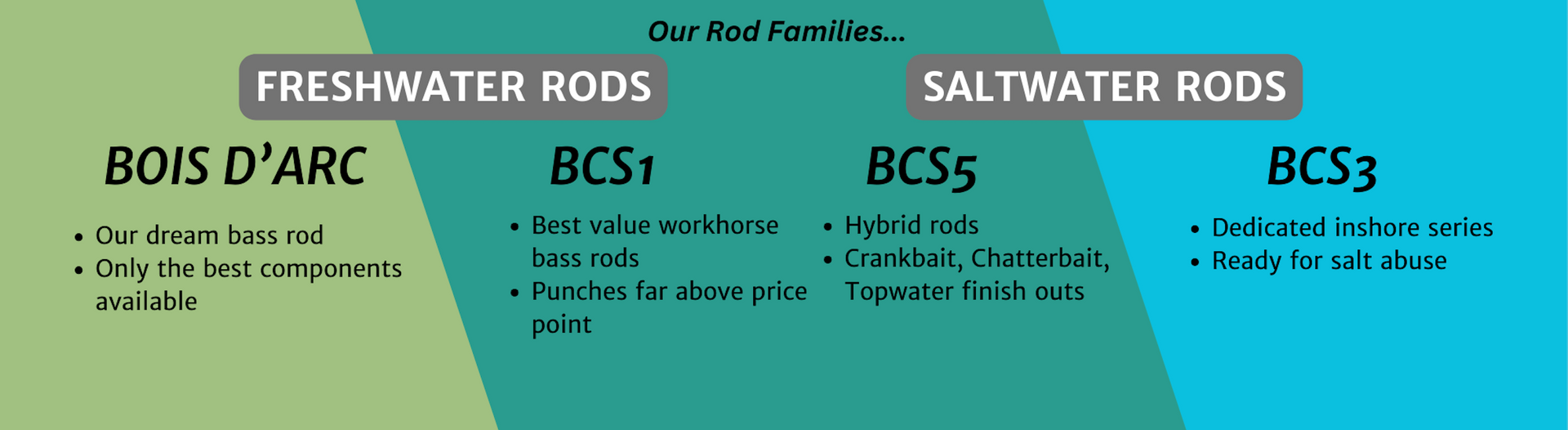 Our Rod Families...

FRESHWATER RODS

SALTWATER RODS

BOIS D'ARC

- Our dream bass rod
- Only the best components available

BCS1

- Best value workhorse bass rods
- Punches far above price point

BCS5

- Hybrid rods
- Crankbait, Chatterbait, Topwater finish outs

BCS3

- Dedicated inshore series
- Ready for salt abuse